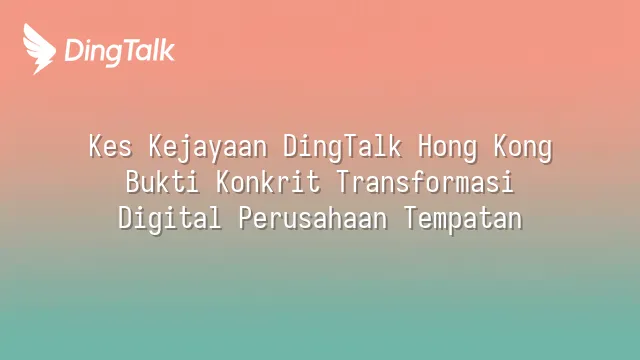 DingTalk

Kes Kejayaan DingTalk Hong Kong Bukti Konkrit Transformasi Digital Perusahaan Tempatan